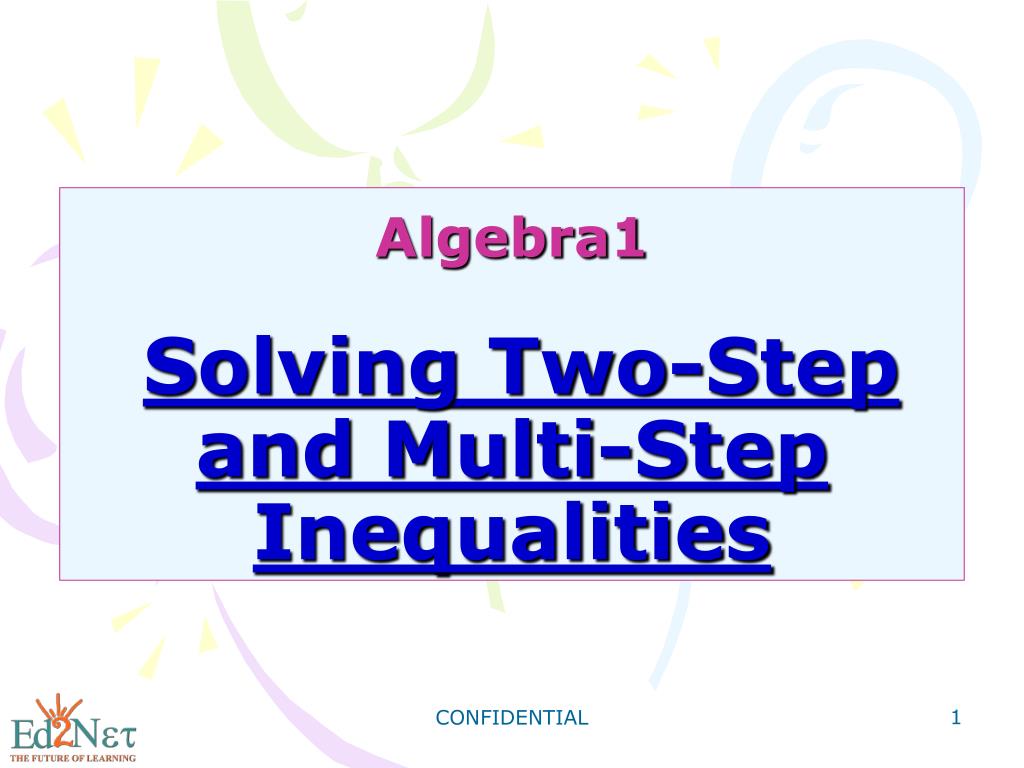 Algebra1

Solving Two-Step and Multi-Step Inequalities

Ed2Nετ
THE FUTURE OF LEARNING

CONFIDENTIAL

1